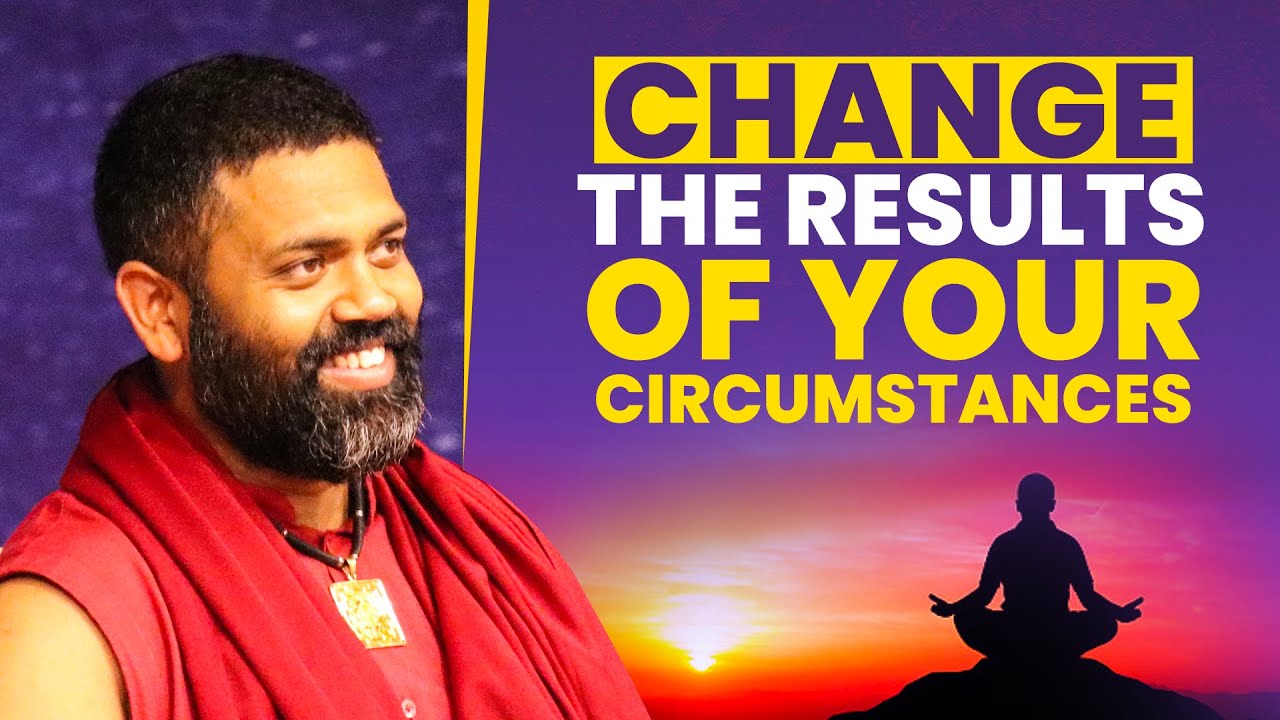 CHANGE
THE RESULTS
OF YOUR
CIRCUMSTANCES